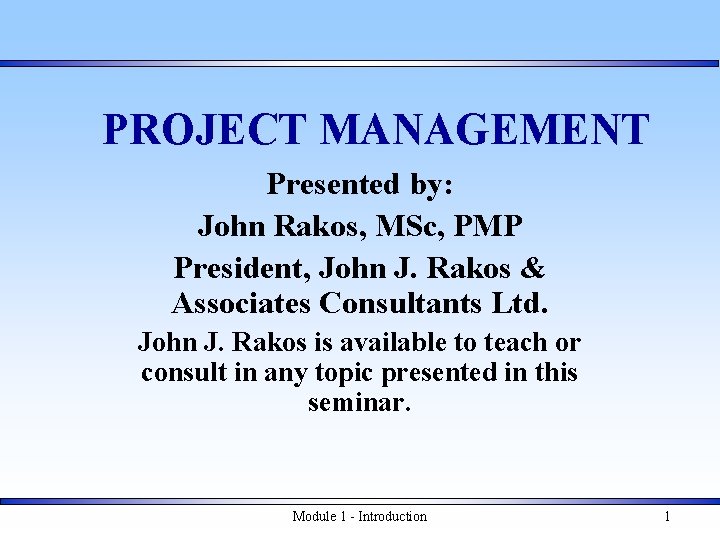 PROJECT MANAGEMENT

Presented by:

John Rakos, MSc, PMP

President, John J. Rakos & Associates Consultants Ltd.

John J. Rakos is available to teach or consult in any topic presented in this seminar.

Module 1 - Introduction

1